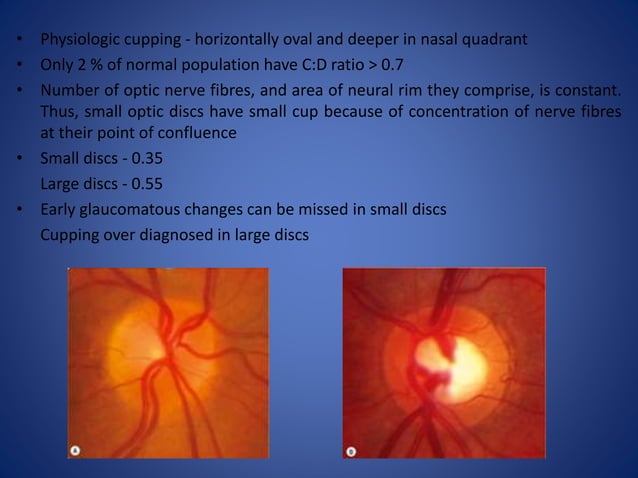 • Physiologic cupping - horizontally oval and deeper in nasal quadrant
• Only 2 % of normal population have C:D ratio > 0.7
• Number of optic nerve fibres, and area of neural rim they comprise, is constant. Thus, small optic discs have small cup because of concentration of nerve fibres at their point of confluence
• Small discs - 0.35
Large discs - 0.55
• Early glaucomatous changes can be missed in small discs
Cupping over diagnosed in large discs

A

B